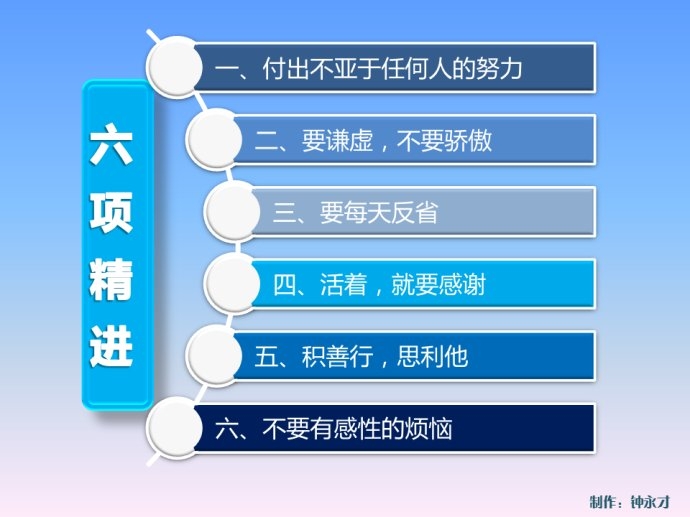 六项精进

一、付出不亚于任何人的努力

二、要谦虚，不要骄傲

三、要每天反省

四、活着，就要感谢

五、积善行，思利他

六、不要有感性的烦恼

制作：钟永才